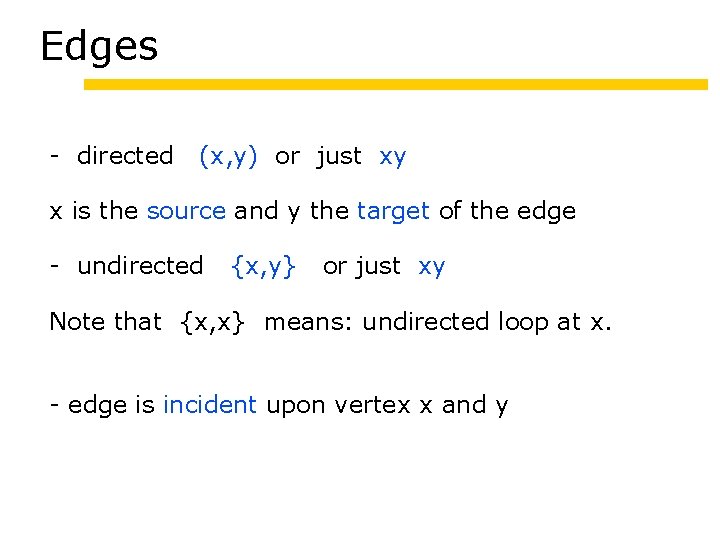 Edges

- directed (x,y) or just xy

x is the source and y the target of the edge

- undirected {x,y} or just xy

Note that {x,x} means: undirected loop at x.

- edge is incident upon vertex x and y